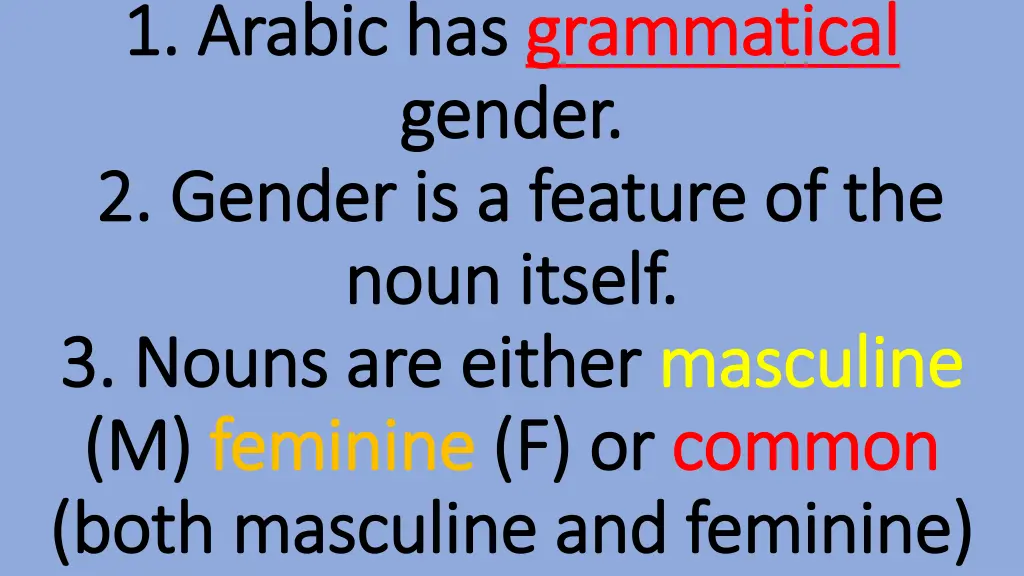 1. Arabic has grammatical gender.

2. Gender is a feature of the noun itself.

3. Nouns are either masculine (M) feminine (F) or common (both masculine and feminine)